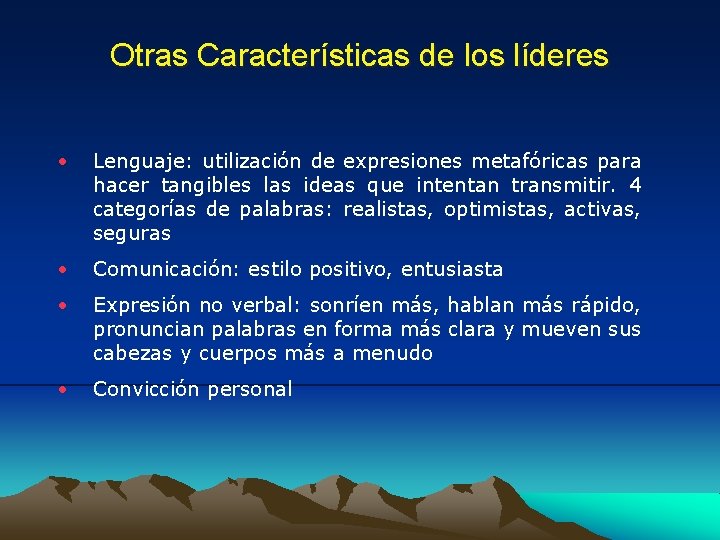 Otras Características de los líderes

• Lenguaje: utilización de expresiones metafóricas para hacer tangibles las ideas que intentan transmitir. 4 categorías de palabras: realistas, optimistas, activas, seguras

• Comunicación: estilo positivo, entusiasta

• Expresión no verbal: sonríen más, hablan más rápido, pronuncian palabras en forma más clara y mueven sus cabezas y cuerpos más a menudo

• Convicción personal